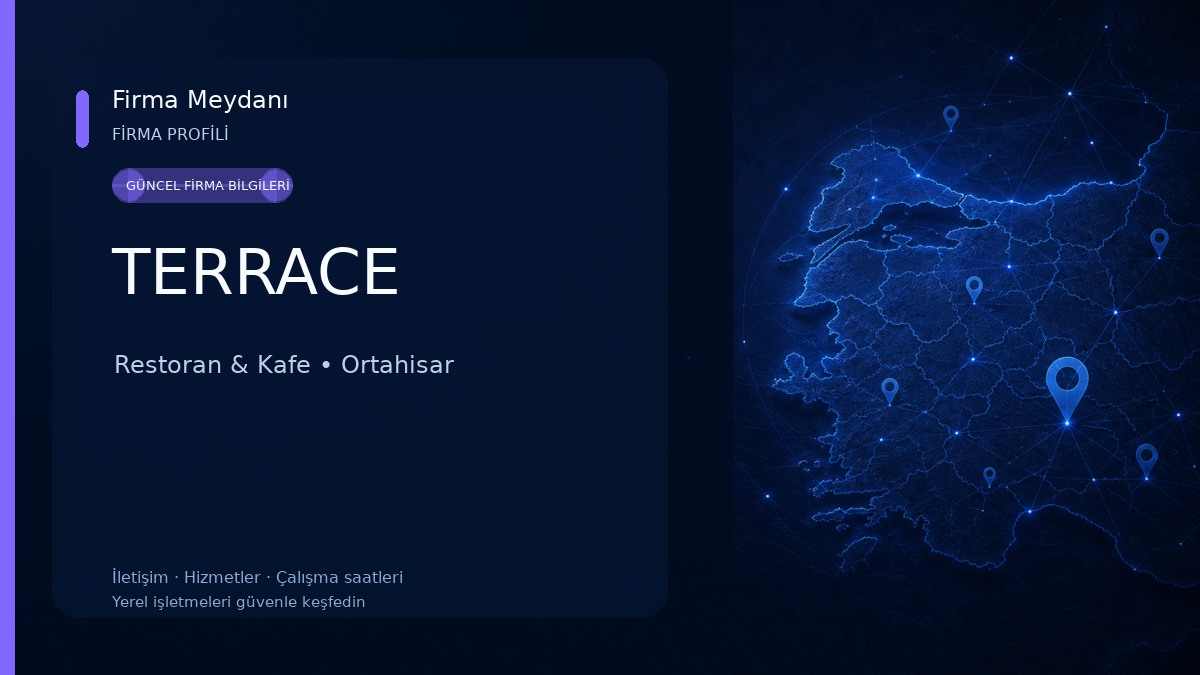 Firma Meydanı
FİRMA PROFİLİ

GÜNCEL FİRMA BİLGİLERİ

TERRACE

Restoran & Kafe • Ortahisar

İletişim · Hizmetler · Çalışma saatleri
Yerel işletmeleri güvenle keşfedin